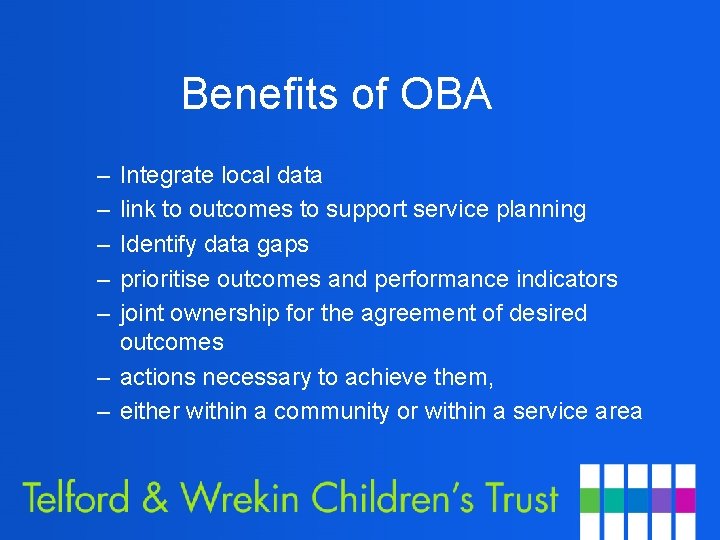 Benefits of OBA

– Integrate local data
– link to outcomes to support service planning
– Identify data gaps
– prioritise outcomes and performance indicators
– joint ownership for the agreement of desired outcomes
– actions necessary to achieve them,
– either within a community or within a service area

Telford & Wrekin Children's Trust